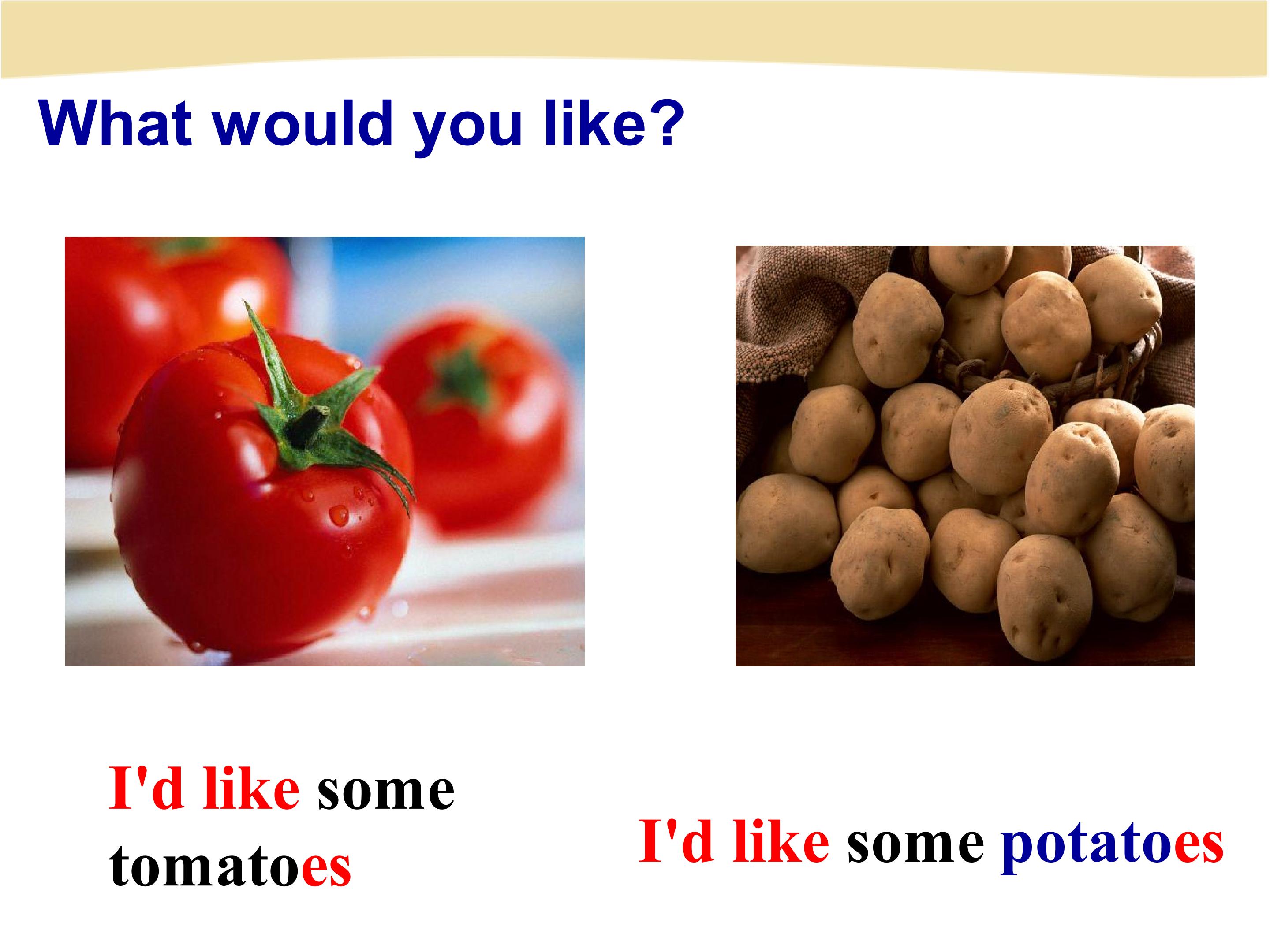 What would you like?

I'd like some tomatoes

I'd like some potatoes